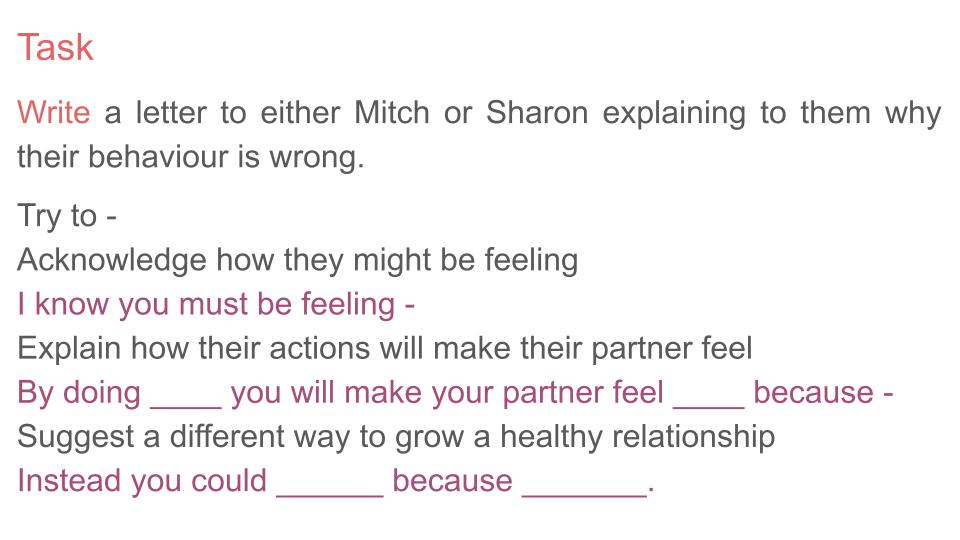 Task

Write a letter to either Mitch or Sharon explaining to them why their behaviour is wrong.

Try to -
Acknowledge how they might be feeling
I know you must be feeling -
Explain how their actions will make their partner feel
By doing ____ you will make your partner feel ____ because -
Suggest a different way to grow a healthy relationship
Instead you could ______ because _______.